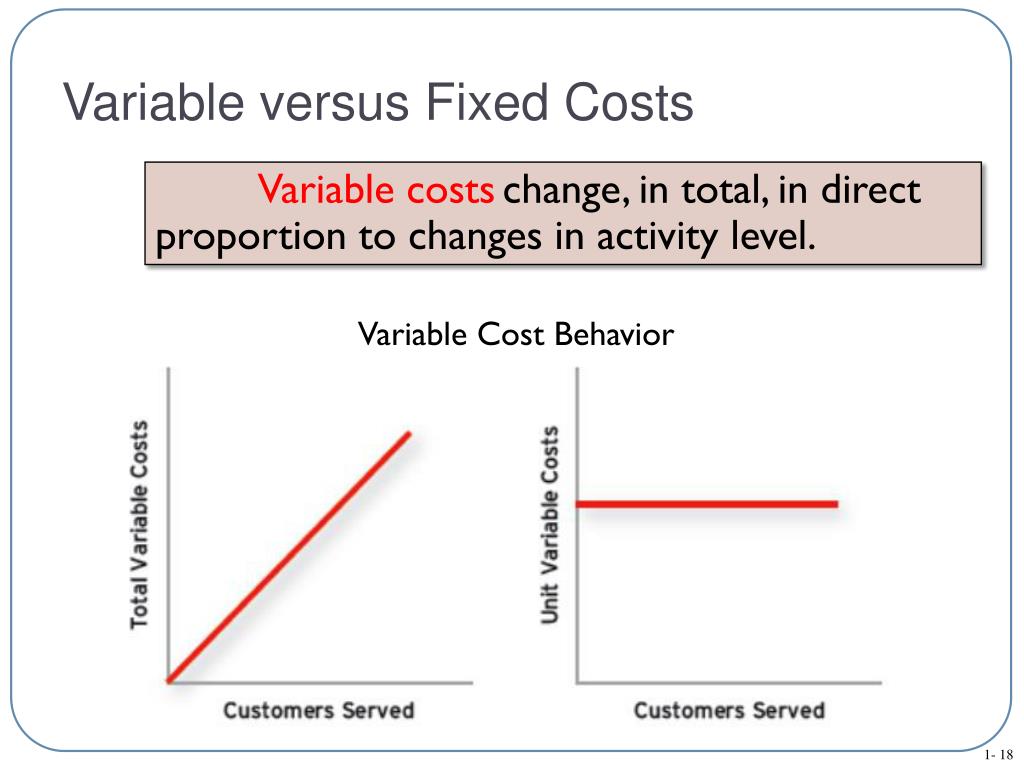 Variable versus Fixed Costs

Variable costs change, in total, in direct proportion to changes in activity level.

Variable Cost Behavior

Total Variable Costs

Customers Served

Unit Variable Costs

Customers Served

1- 18